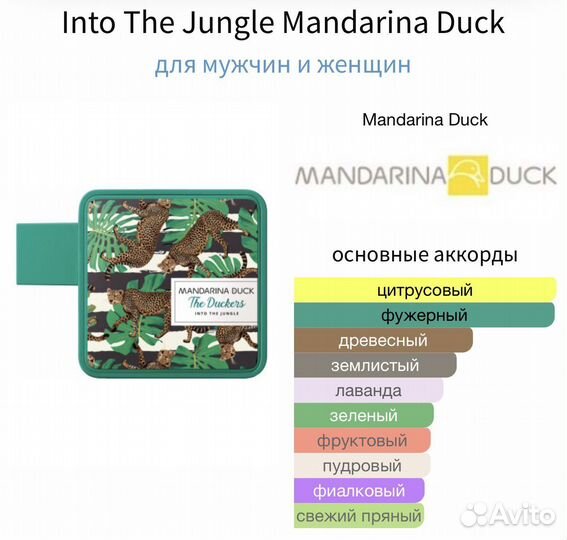 Into The Jungle Mandarina Duck

для мужчин и женщин

Mandarina Duck

MANDARINA DUCK

MANDARINA DUCK
The Duckers
INTO THE JUNGLE

основные аккорды

цитрусовый

фужерный

древесный

землистый

лаванда

зеленый

фруктовый

пудровый

фиалковый

свежий пряный

Avito